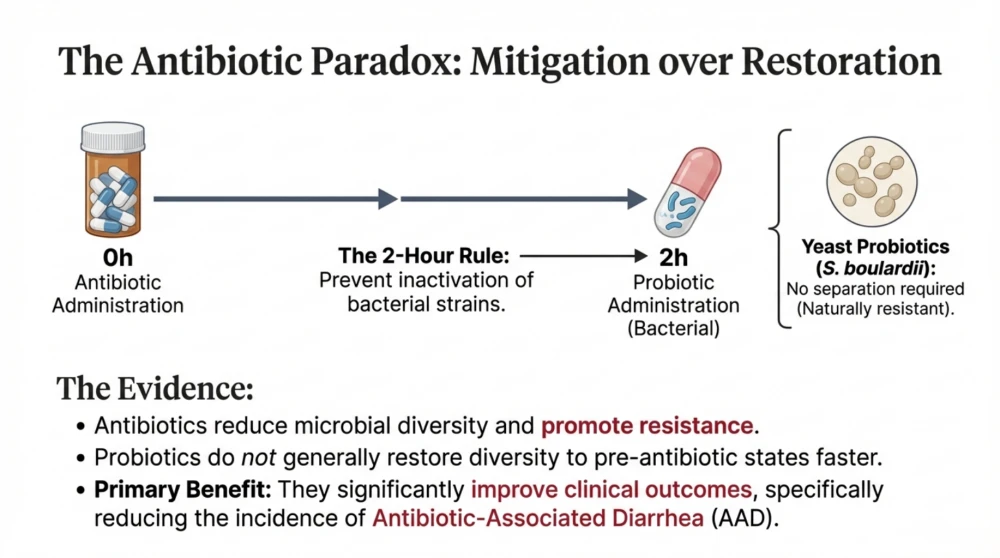 The Antibiotic Paradox: Mitigation over Restoration

0h
Antibiotic Administration

The 2-Hour Rule:
Prevent inactivation of bacterial strains.

2h
Probiotic Administration (Bacterial)

Yeast Probiotics (S. boulardii):
No separation required (Naturally resistant).

The Evidence:

• Antibiotics reduce microbial diversity and promote resistance.
• Probiotics do not generally restore diversity to pre-antibiotic states faster.
• Primary Benefit: They significantly improve clinical outcomes, specifically reducing the incidence of Antibiotic-Associated Diarrhea (AAD).